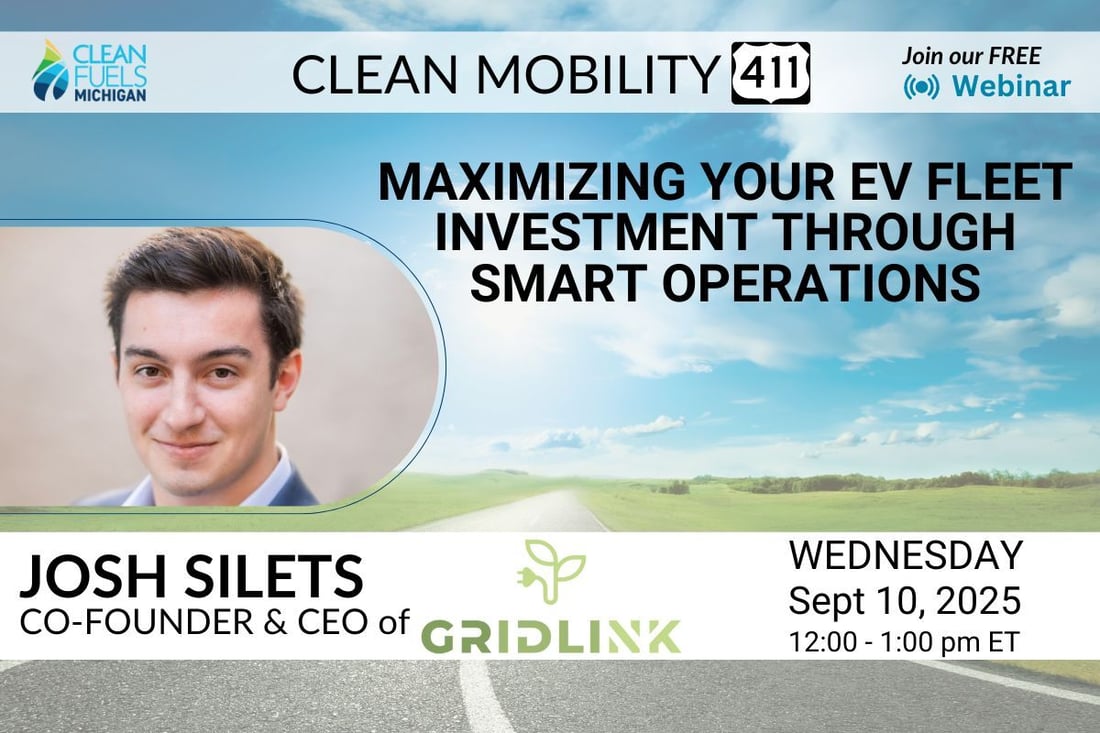 CLEAN FUELS MICHIGAN

CLEAN MOBILITY 411

Join our FREE
Webinar

MAXIMIZING YOUR EV FLEET INVESTMENT THROUGH SMART OPERATIONS

JOSH SILETS
CO-FOUNDER & CEO of

GRIDLINK

WEDNESDAY
Sept 10, 2025
12:00 - 1:00 pm ET